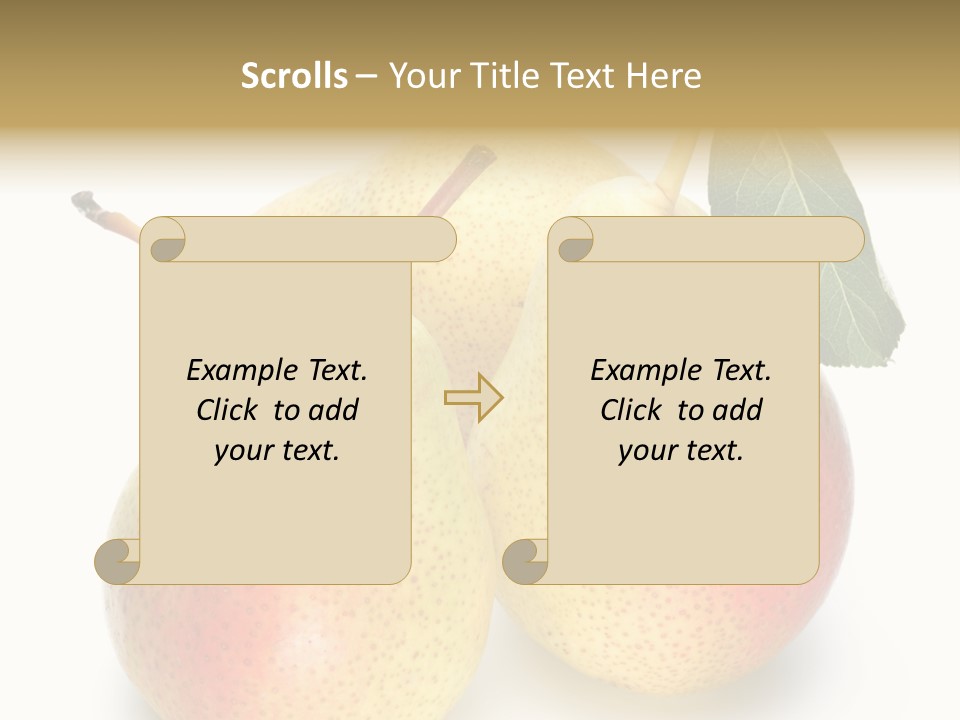 Scrolls – Your Title Text Here

Example Text. Click to add your text.

Example Text. Click to add your text.